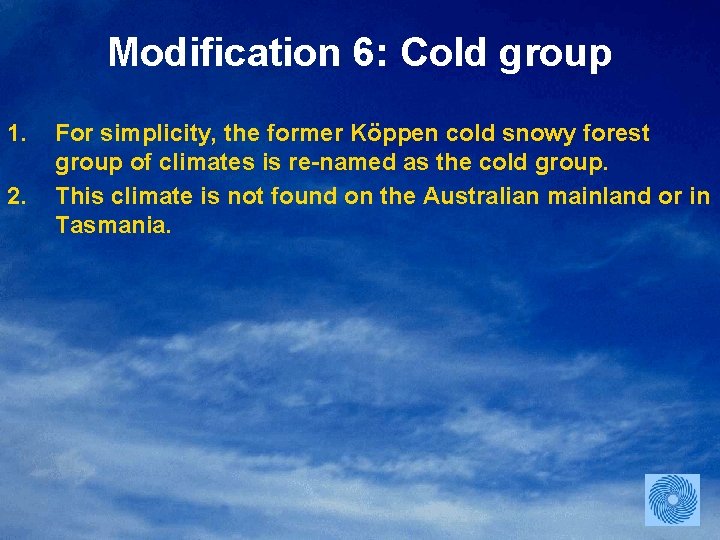 Modification 6: Cold group

1. For simplicity, the former Köppen cold snowy forest group of climates is re-named as the cold group.

2. This climate is not found on the Australian mainland or in Tasmania.